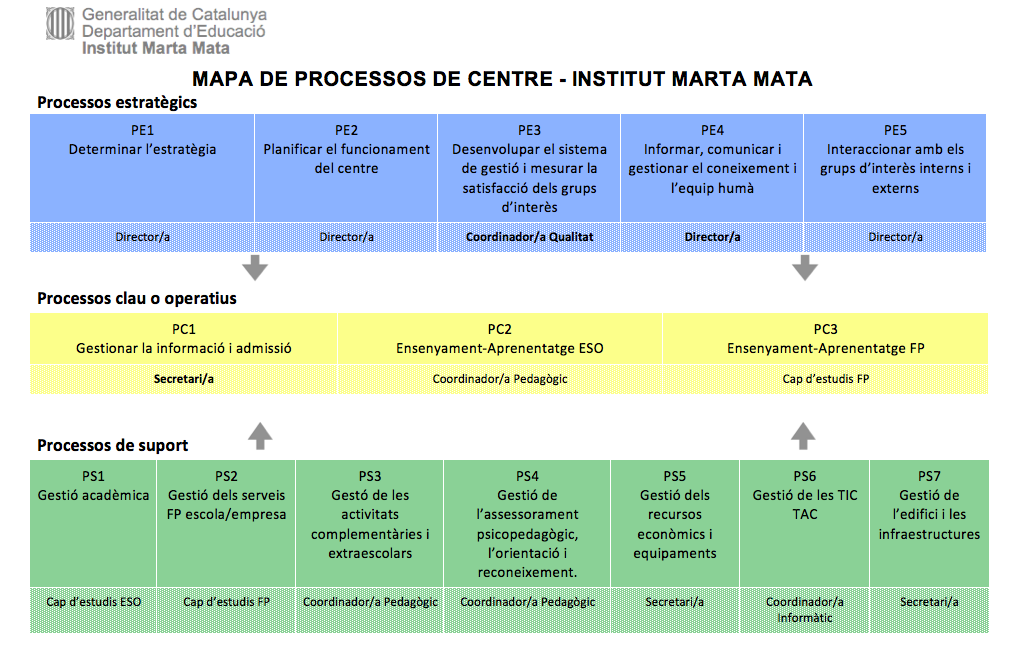 Generalitat de Catalunya
Departament d'Educació
Institut Marta Mata

MAPA DE PROCESSOS DE CENTRE - INSTITUT MARTA MATA

Processos estratègics

| PE1 Determinar l'estratègia | PE2 Planificar el funcionament del centre | PE3 Desenvolupar el sistema de gestió i mesurar la satisfacció dels grups d'interès | PE4 Informar, comunicar i gestionar el coneixement i l'equip humà | PE5 Interaccionar amb els grups d'interès interns i externs |
|---|---|---|---|---|
| Director/a | Director/a | Coordinador/a Qualitat | Director/a | Director/a |

Processos clau o operatius

| PC1 Gestionar la informació i admissió | PC2 Ensenyament-Aprenentatge ESO | PC3 Ensenyament-Aprenentatge FP |
|---|---|---|
| Secretari/a | Coordinador/a Pedagògic | Cap d'estudis FP |

Processos de suport

| PS1 Gestió acadèmica | PS2 Gestió dels serveis FP escola/empresa | PS3 Gestó de les activitats complementàries i extraescolars | PS4 Gestió de l'assessorament psicopedagògic, l'orientació i reconeixement. | PS5 Gestió dels recursos econòmics i equipaments | PS6 Gestió de les TIC TAC | PS7 Gestió de l'edifici i les infraestructures |
|---|---|---|---|---|---|---|
| Cap d'estudis ESO | Cap d'estudis FP | Coordinador/a Pedagògic | Coordinador/a Pedagògic | Secretari/a | Coordinador/a Informàtic | Secretari/a |